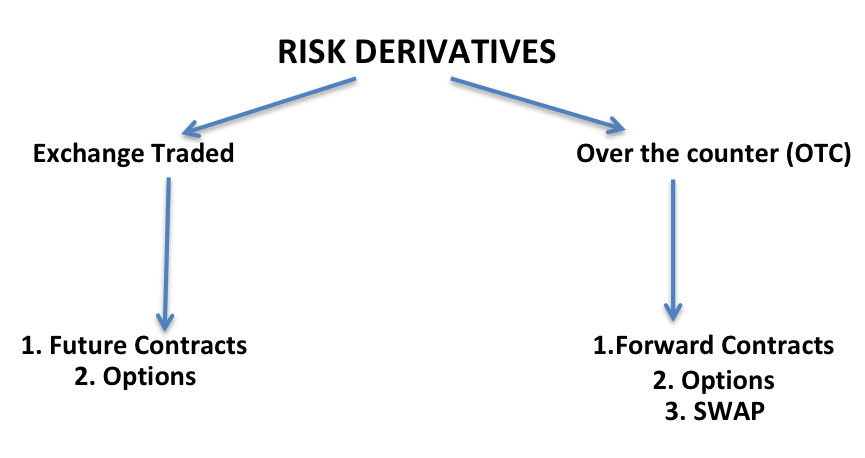 RISK DERIVATIVES

Exchange Traded

1. Future Contracts
2. Options

Over the counter (OTC)

1.Forward Contracts
2. Options
3. SWAP